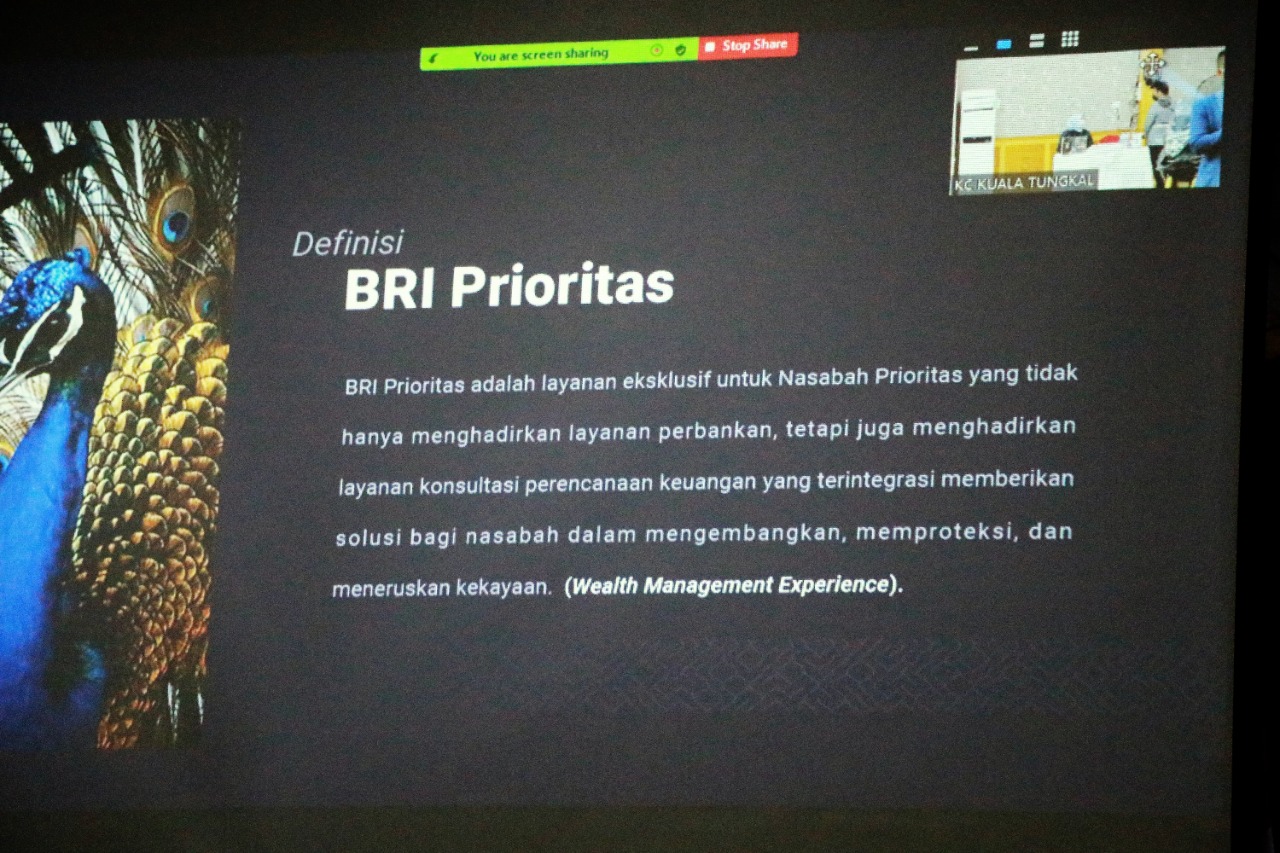 You are screen sharing

Stop Share

KC KUALA TUNGKAL

Definisi
BRI Prioritas

BRI Prioritas adalah layanan eksklusif untuk Nasabah Prioritas yang tidak hanya menghadirkan layanan perbankan, tetapi juga menghadirkan layanan konsultasi perencanaan keuangan yang terintegrasi memberikan solusi bagi nasabah dalam mengembangkan, memproteksi, dan meneruskan kekayaan. (Wealth Management Experience).